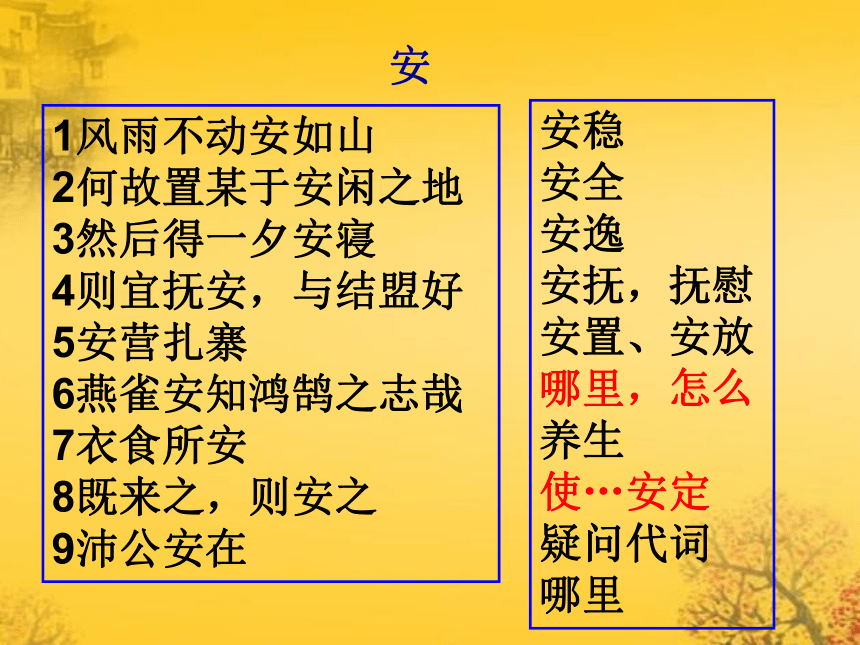 安

1风雨不动安如山
2何故置某于安闲之地
3然后得一夕安寝
4则宜抚安，与结盟好
5安营扎寨
6燕雀安知鸿鹄之志哉
7衣食所安
8既来之，则安之
9沛公安在

安稳
安全
安逸
安抚，抚慰
安置、安放
哪里，怎么
养生
使…安定
疑问代词
哪里